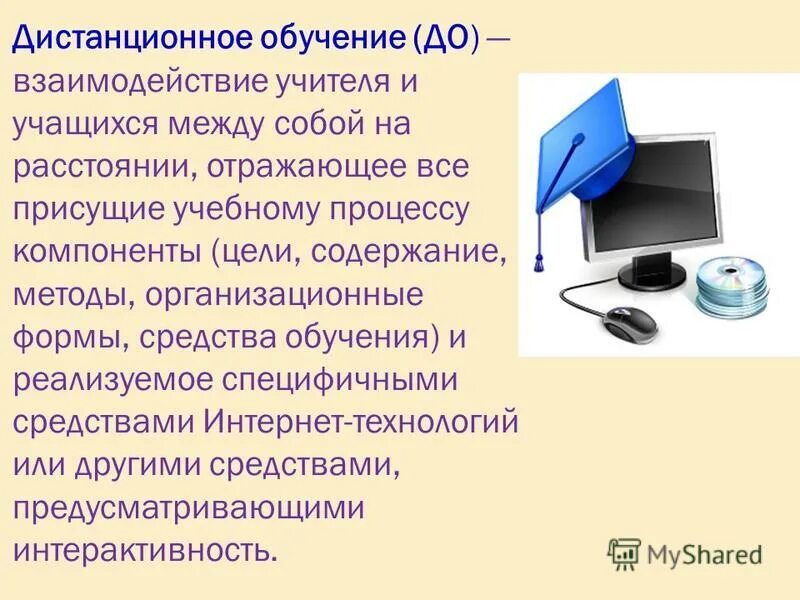 Дистанционное обучение (ДО) — взаимодействие учителя и учащихся между собой на расстоянии, отражающее все присущие учебному процессу компоненты (цели, содержание, методы, организационные формы, средства обучения) и реализуемое специфичными средствами Интернет-технологий или другими средствами, предусматривающими интерактивность.

MyShared